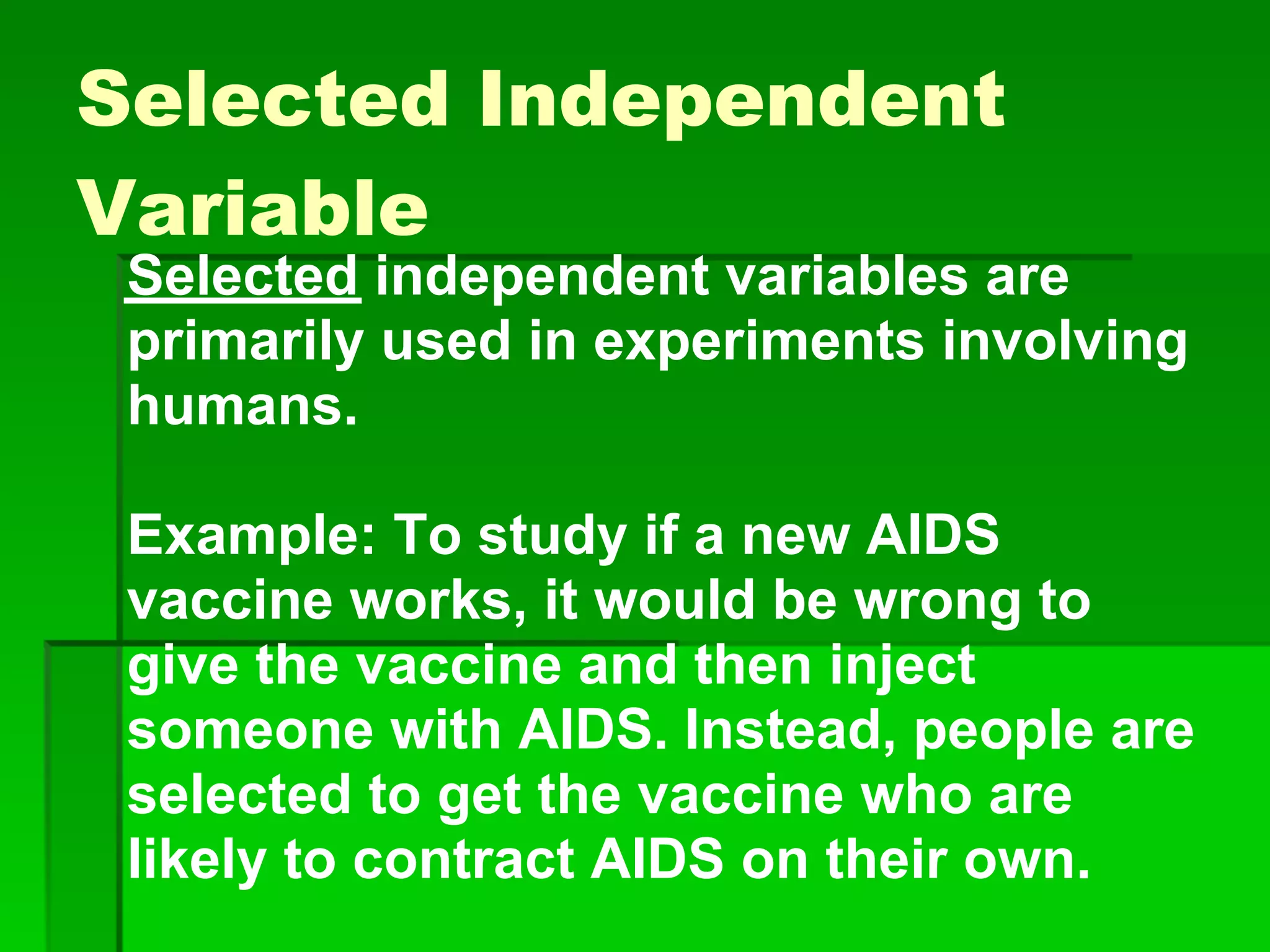 Selected Independent Variable

Selected independent variables are primarily used in experiments involving humans.

Example: To study if a new AIDS vaccine works, it would be wrong to give the vaccine and then inject someone with AIDS. Instead, people are selected to get the vaccine who are likely to contract AIDS on their own.